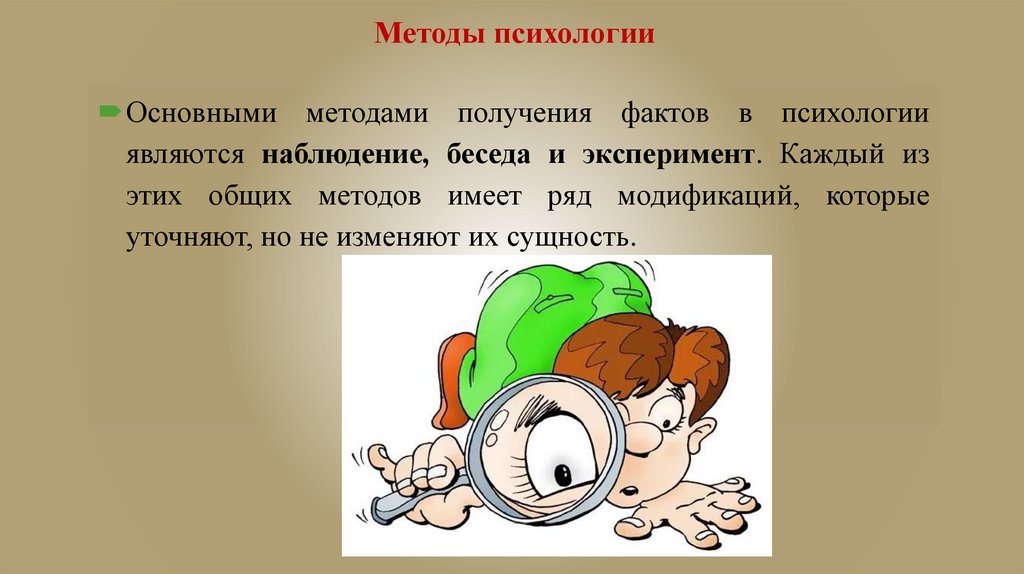 Методы психологии

Основными методами получения фактов в психологии являются наблюдение, беседа и эксперимент. Каждый из этих общих методов имеет ряд модификаций, которые уточняют, но не изменяют их сущность.